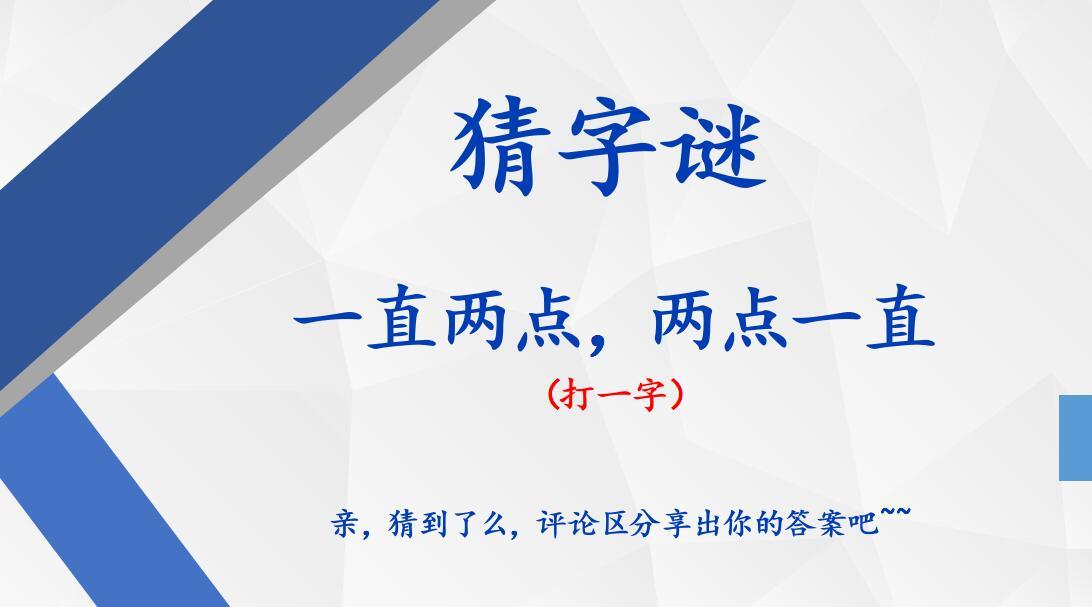 猜字谜

一直两点，两点一直

（打一字）

亲，猜到了么，评论区分享出你的答案吧~~